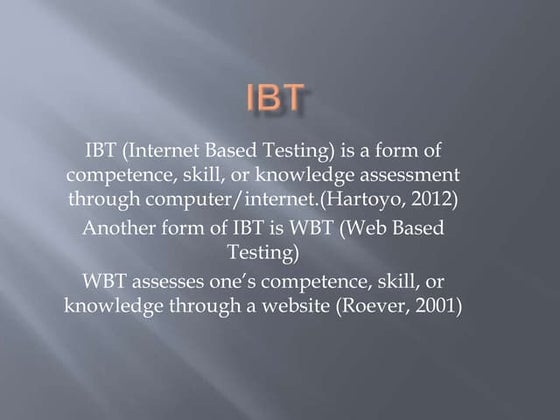 IBT

IBT (Internet Based Testing) is a form of competence, skill, or knowledge assessment through computer/internet.(Hartoyo, 2012)

Another form of IBT is WBT (Web Based Testing)

WBT assesses one's competence, skill, or knowledge through a website (Roever, 2001)